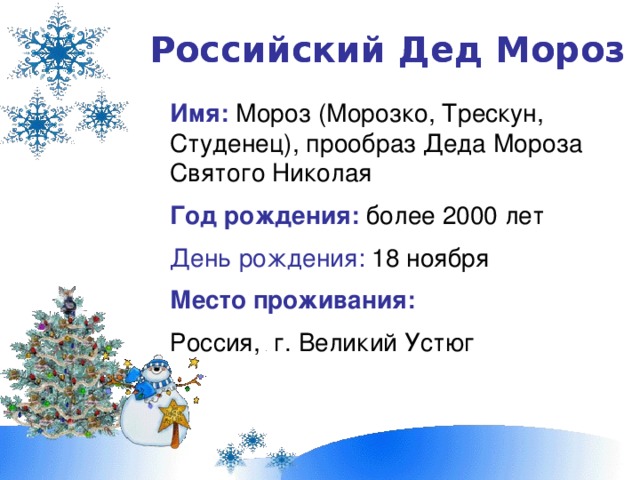 Российский Дед Мороз

Имя: Мороз (Морозко, Трескун, Студенец), прообраз Деда Мороза Святого Николая

Год рождения: более 2000 лет

День рождения: 18 ноября

Место проживания:

Россия, . г. Великий Устюг